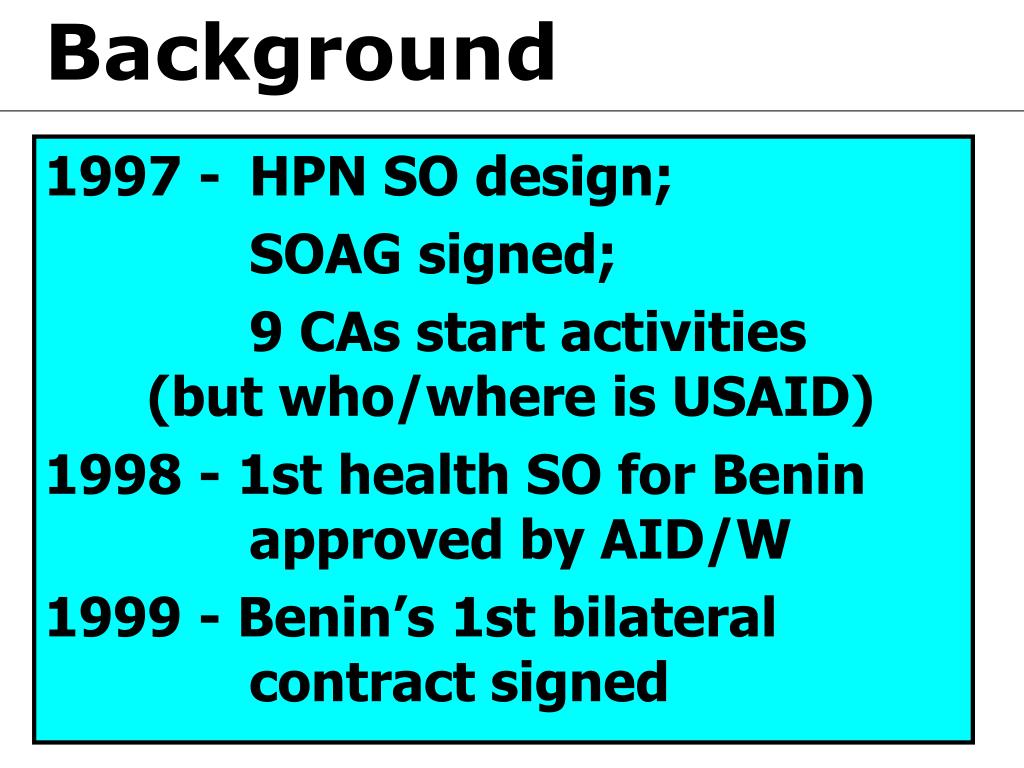 Background

1997 - HPN SO design;
SOAG signed;
9 CAs start activities
(but who/where is USAID)

1998 - 1st health SO for Benin approved by AID/W

1999 - Benin's 1st bilateral contract signed